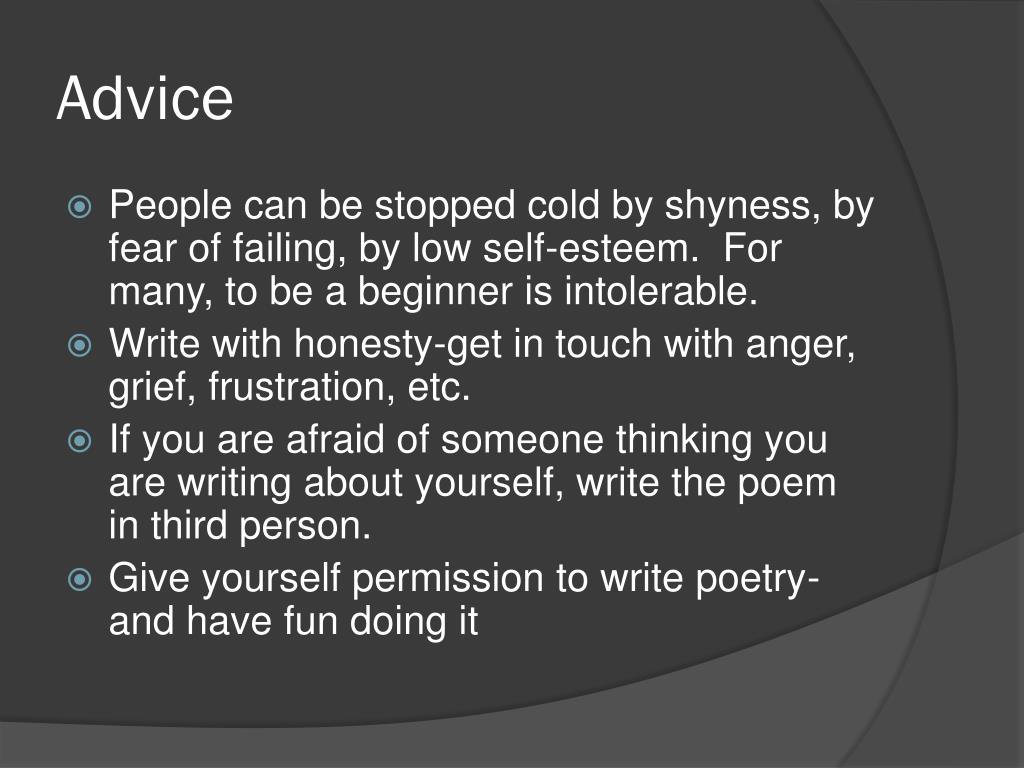 Advice

People can be stopped cold by shyness, by fear of failing, by low self-esteem.  For many, to be a beginner is intolerable.

Write with honesty-get in touch with anger, grief, frustration, etc.

If you are afraid of someone thinking you are writing about yourself, write the poem in third person.

Give yourself permission to write poetry- and have fun doing it